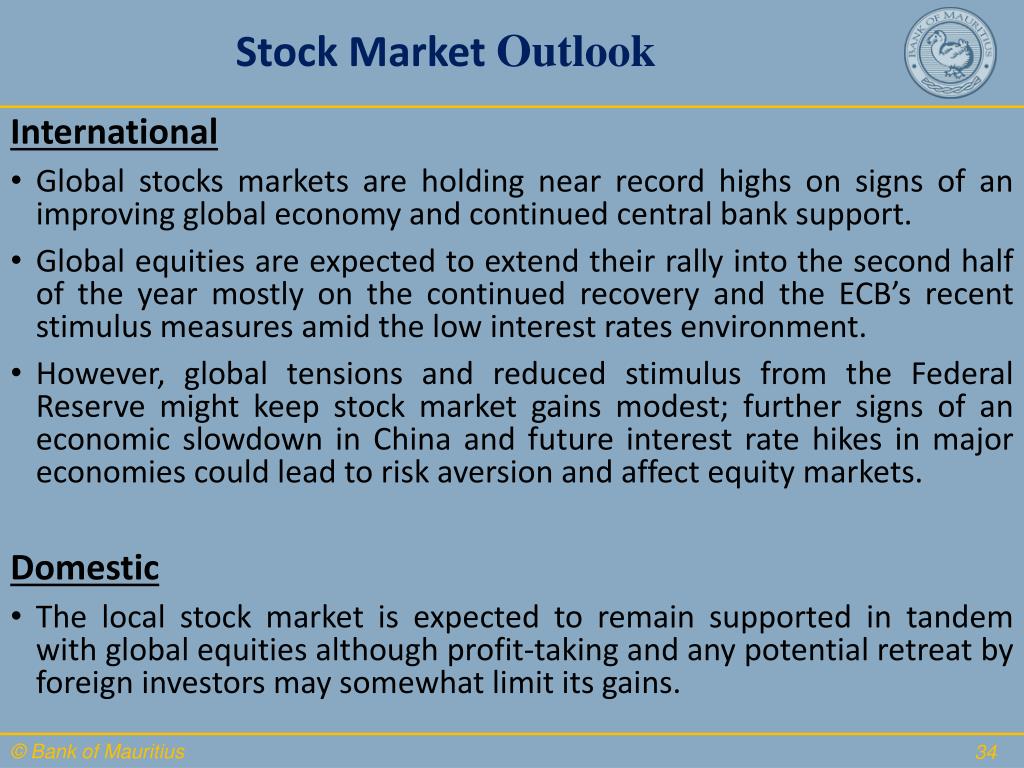 Stock Market Outlook

BANK OF MAURITIUS

International

• Global stocks markets are holding near record highs on signs of an improving global economy and continued central bank support.

• Global equities are expected to extend their rally into the second half of the year mostly on the continued recovery and the ECB's recent stimulus measures amid the low interest rates environment.

• However, global tensions and reduced stimulus from the Federal Reserve might keep stock market gains modest; further signs of an economic slowdown in China and future interest rate hikes in major economies could lead to risk aversion and affect equity markets.

Domestic

• The local stock market is expected to remain supported in tandem with global equities although profit-taking and any potential retreat by foreign investors may somewhat limit its gains.

© Bank of Mauritius

34